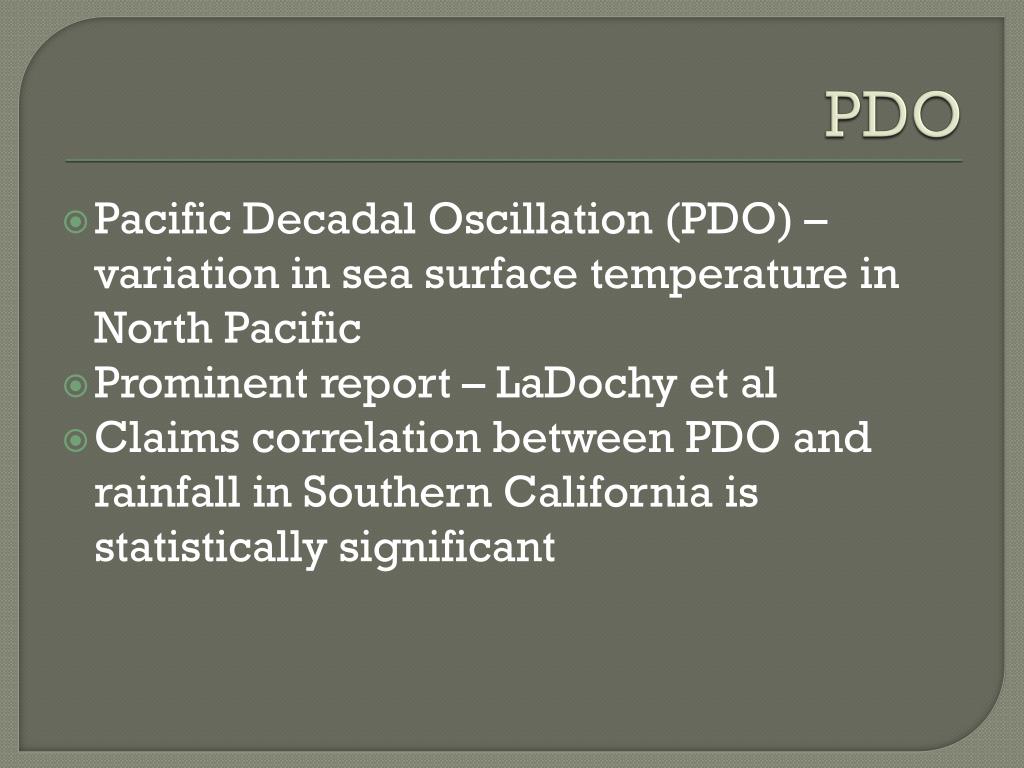 PDO

Pacific Decadal Oscillation (PDO) – variation in sea surface temperature in North Pacific

Prominent report – LaDochy et al

Claims correlation between PDO and rainfall in Southern California is statistically significant